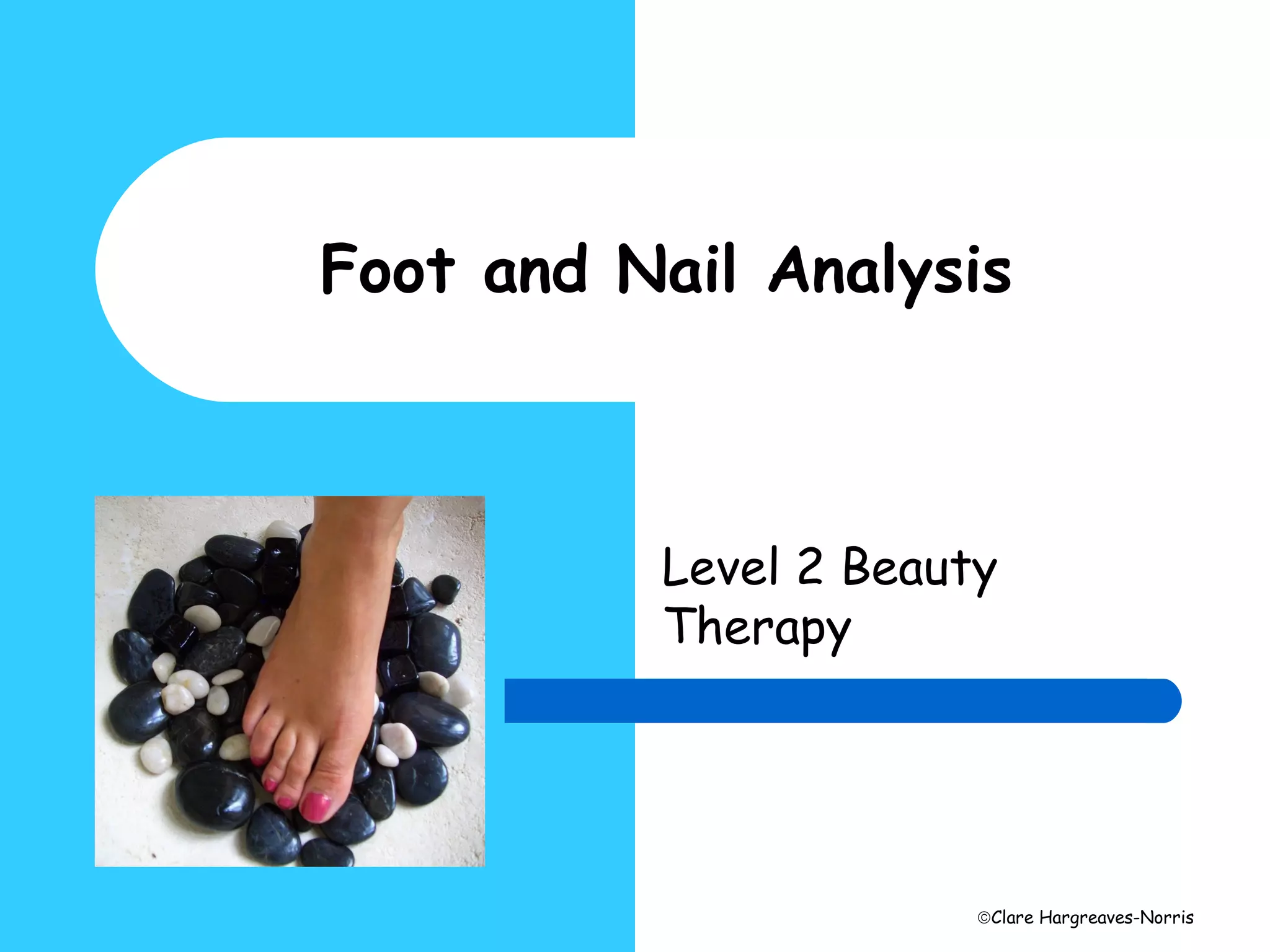 Foot and Nail Analysis

Level 2 Beauty Therapy

©Clare Hargreaves-Norris